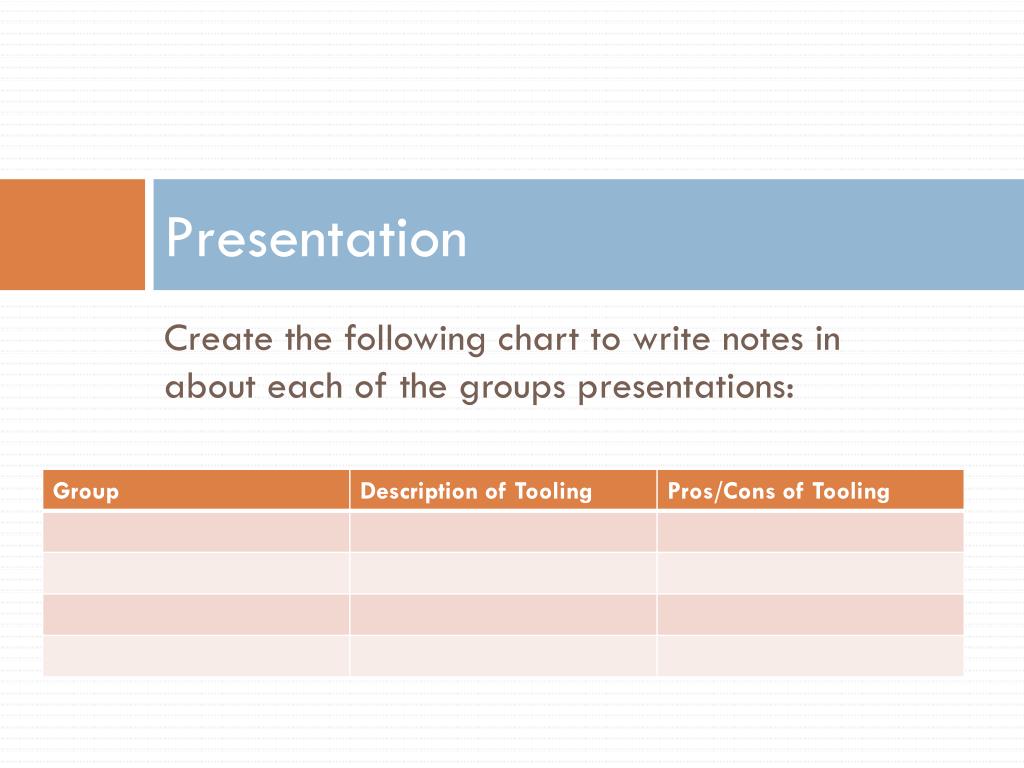 Presentation

Create the following chart to write notes in about each of the groups presentations:

| Group | Description of Tooling | Pros/Cons of Tooling |
|---|---|---|
| | | |
| | | |
| | | |
| | | |